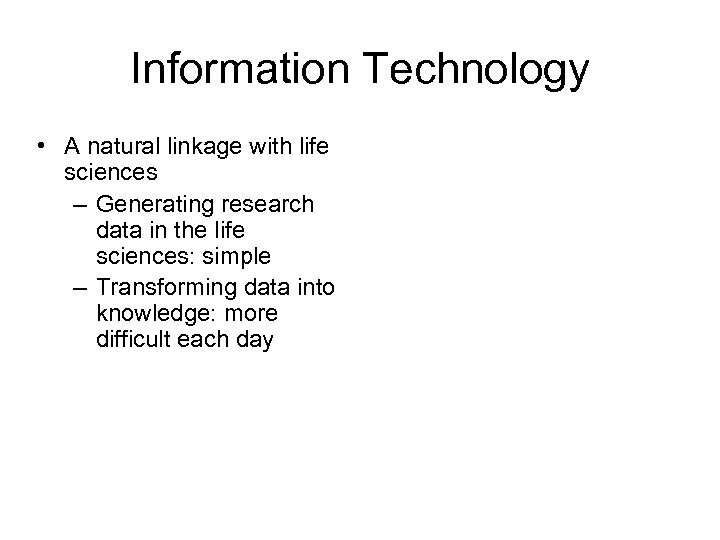 Information Technology

• A natural linkage with life sciences
– Generating research data in the life sciences: simple
– Transforming data into knowledge: more difficult each day